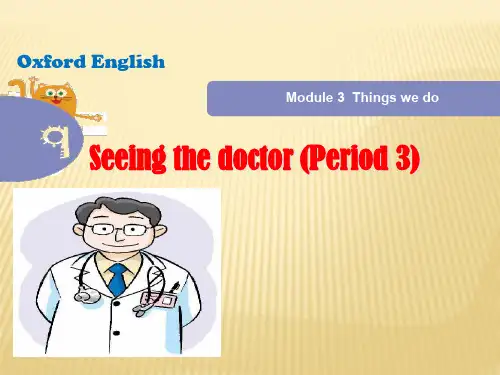 Oxford English

Module 3 Things we do

9

Seeing the doctor (Period 3)